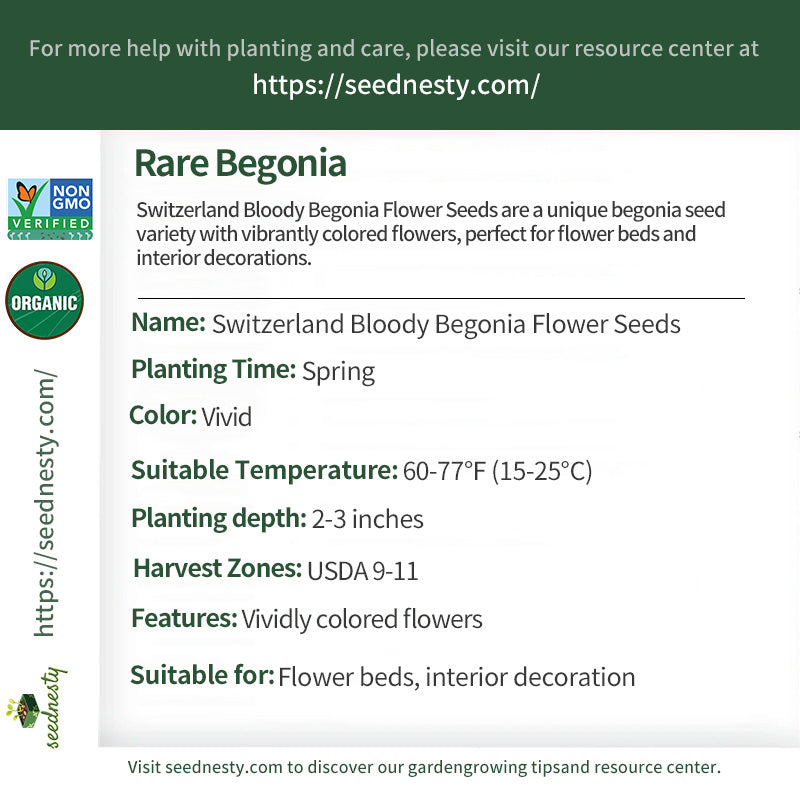 For more help with planting and care, please visit our resource center at
https://seednesty.com/

NON GMO VERIFIED

ORGANIC

https://seednesty.com/

seednesty

Rare Begonia

Switzerland Bloody Begonia Flower Seeds are a unique begonia seed variety with vibrantly colored flowers, perfect for flower beds and interior decorations.

Name: Switzerland Bloody Begonia Flower Seeds

Planting Time: Spring

Color: Vivid

Suitable Temperature: 60-77°F (15-25°C)

Planting depth: 2-3 inches

Harvest Zones: USDA 9-11

Features: Vividly colored flowers

Suitable for: Flower beds, interior decoration

Visit seednesty.com to discover our gardengrowing tipsand resource center.